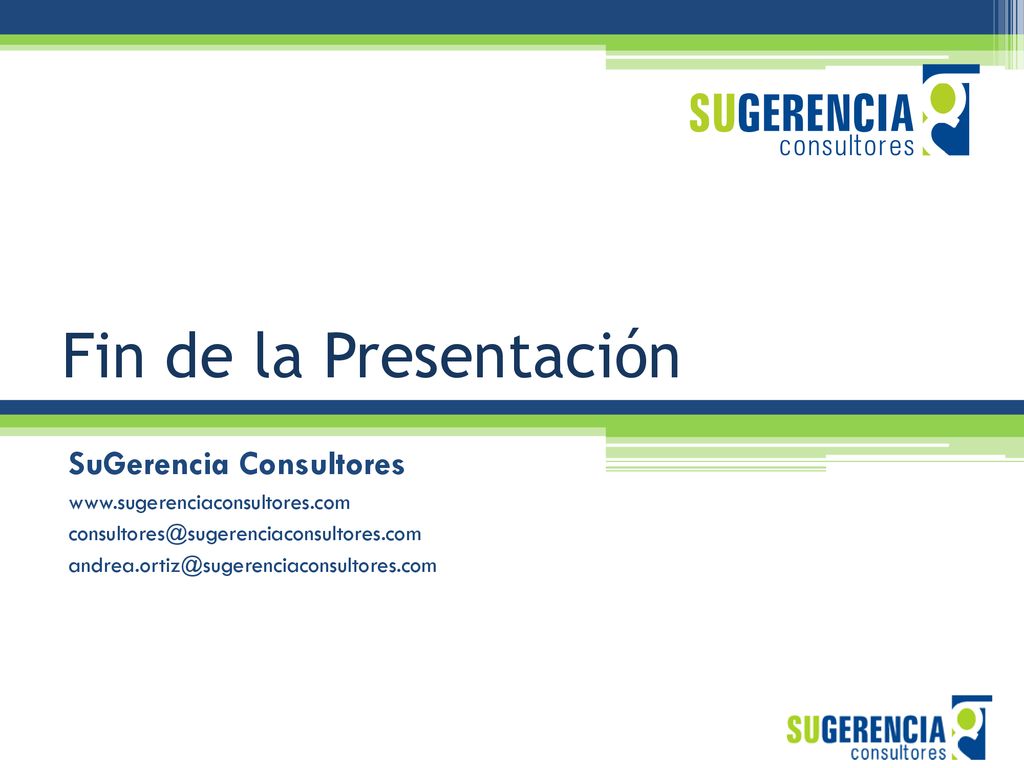 SUGERENCIA
consultores

Fin de la Presentación

SuGerencia Consultores

www.sugerenciaconsultores.com

consultores@sugerenciaconsultores.com

andrea.ortiz@sugerenciaconsultores.com

SUGERENCIA
consultores